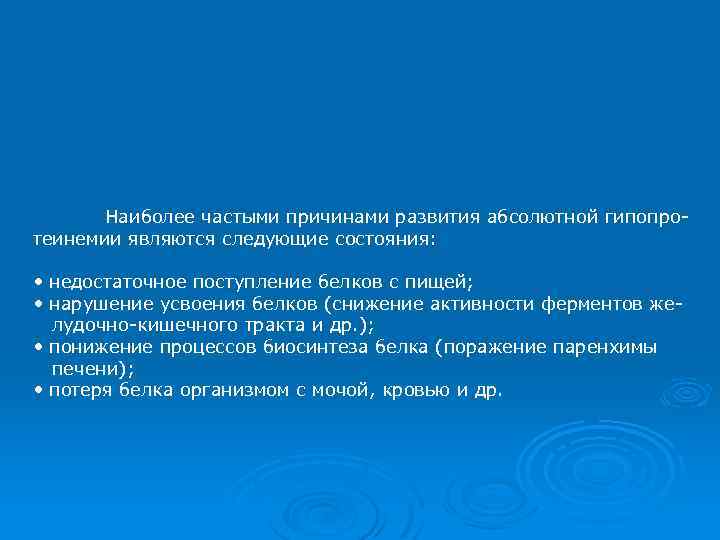 Наиболее частыми причинами развития абсолютной гипопротеинемии являются следующие состояния:

• недостаточное поступление белков с пищей;
• нарушение усвоения белков (снижение активности ферментов желудочно-кишечного тракта и др.);
• понижение процессов биосинтеза белка (поражение паренхимы печени);
• потеря белка организмом с мочой, кровью и др.